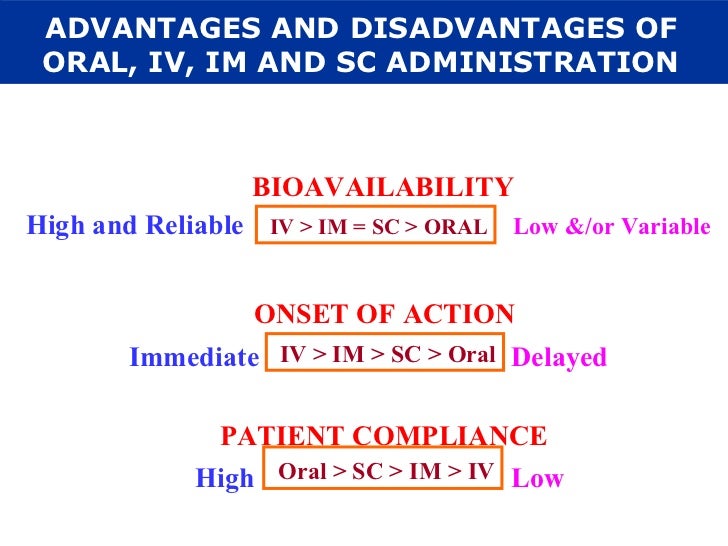 ADVANTAGES AND DISADVANTAGES OF ORAL, IV, IM AND SC ADMINISTRATION

BIOAVAILABILITY

High and Reliable IV > IM = SC > ORAL Low &/or Variable

ONSET OF ACTION

Immediate IV > IM > SC > Oral Delayed

PATIENT COMPLIANCE

High Oral > SC > IM > IV Low